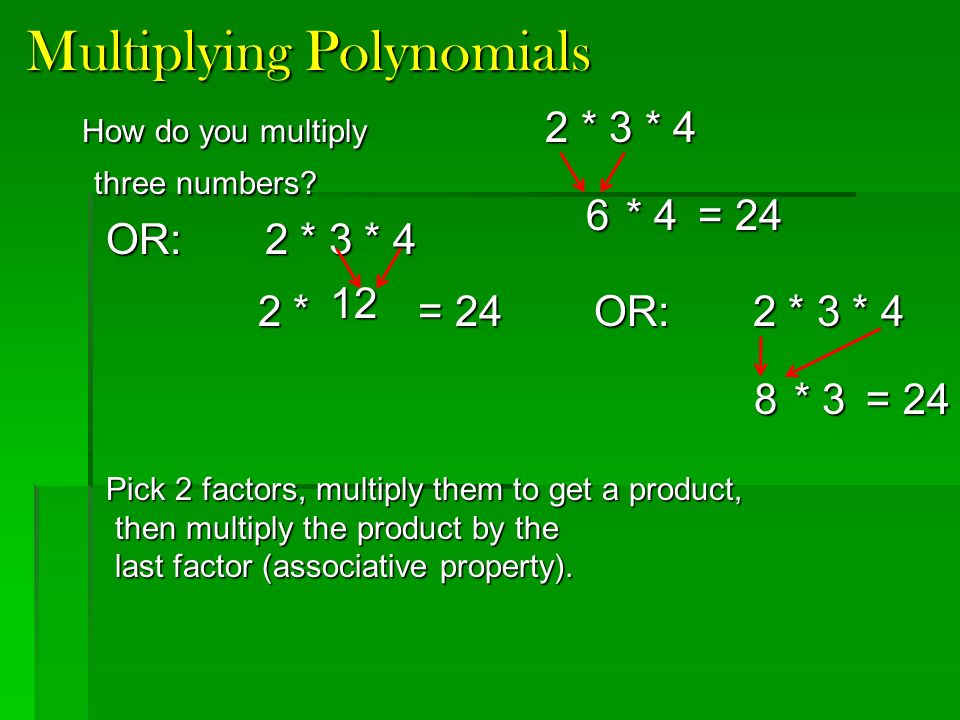 Multiplying Polynomials

How do you multiply three numbers?

2 * 3 * 4

6 * 4 = 24

OR: 2 * 3 * 4

2 * 12 = 24

OR: 2 * 3 * 4

8 * 3 = 24

Pick 2 factors, multiply them to get a product, then multiply the product by the last factor (associative property).